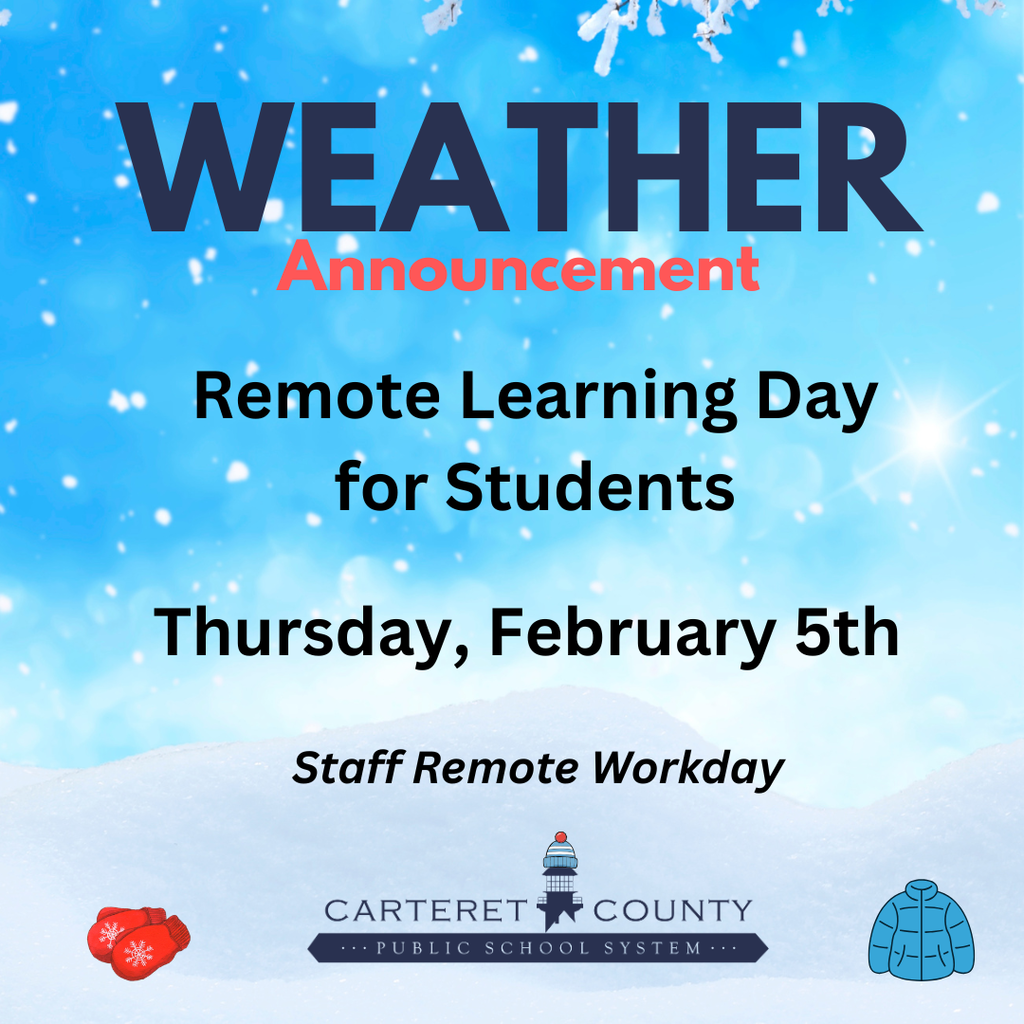 WEATHER
Announcement

Remote Learning Day for Students

Thursday, February 5th

Staff Remote Workday

CARTERET COUNTY
PUBLIC SCHOOL SYSTEM